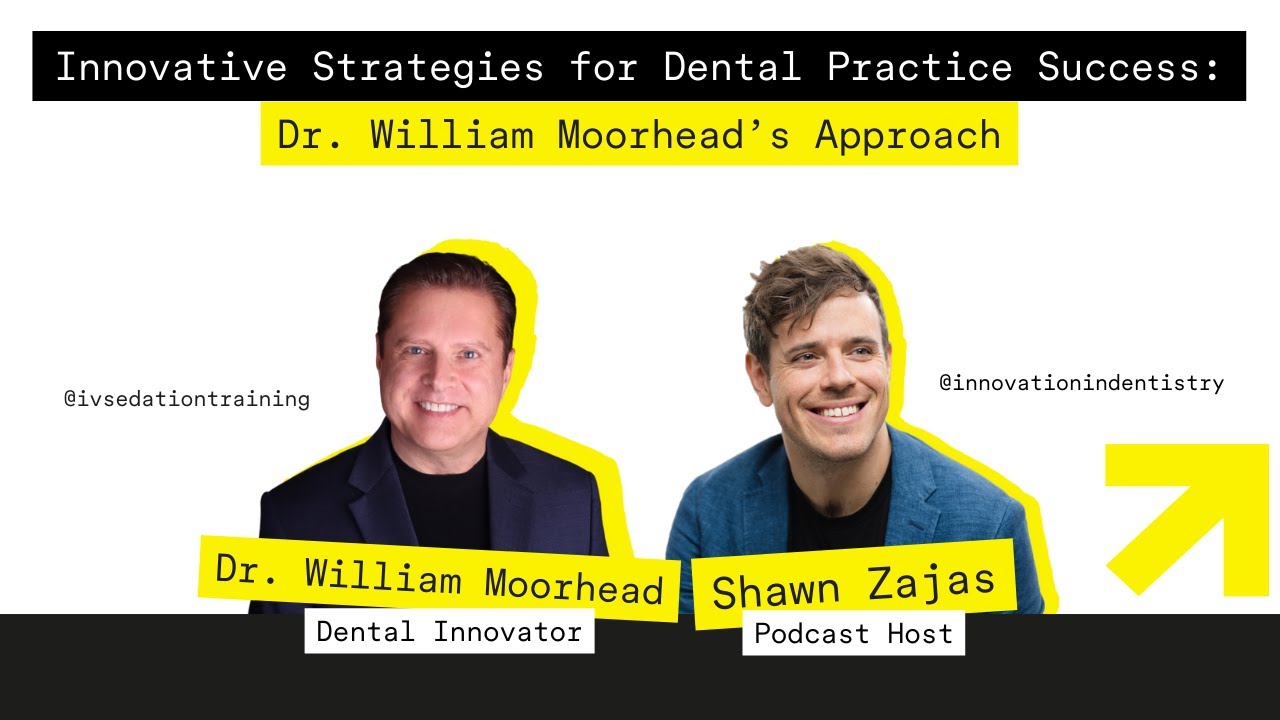 Innovative Strategies for Dental Practice Success:
Dr. William Moorhead's Approach

@ivsedationtraining

@innovationindentistry

Dr. William Moorhead
Dental Innovator

Shawn Zajas
Podcast Host